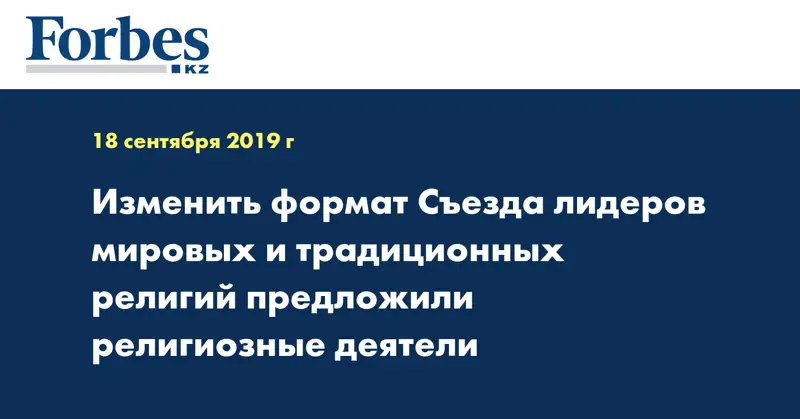 Forbes
KZ

18 сентября 2019 г

Изменить формат Съезда лидеров мировых и традиционных религий предложили религиозные деятели